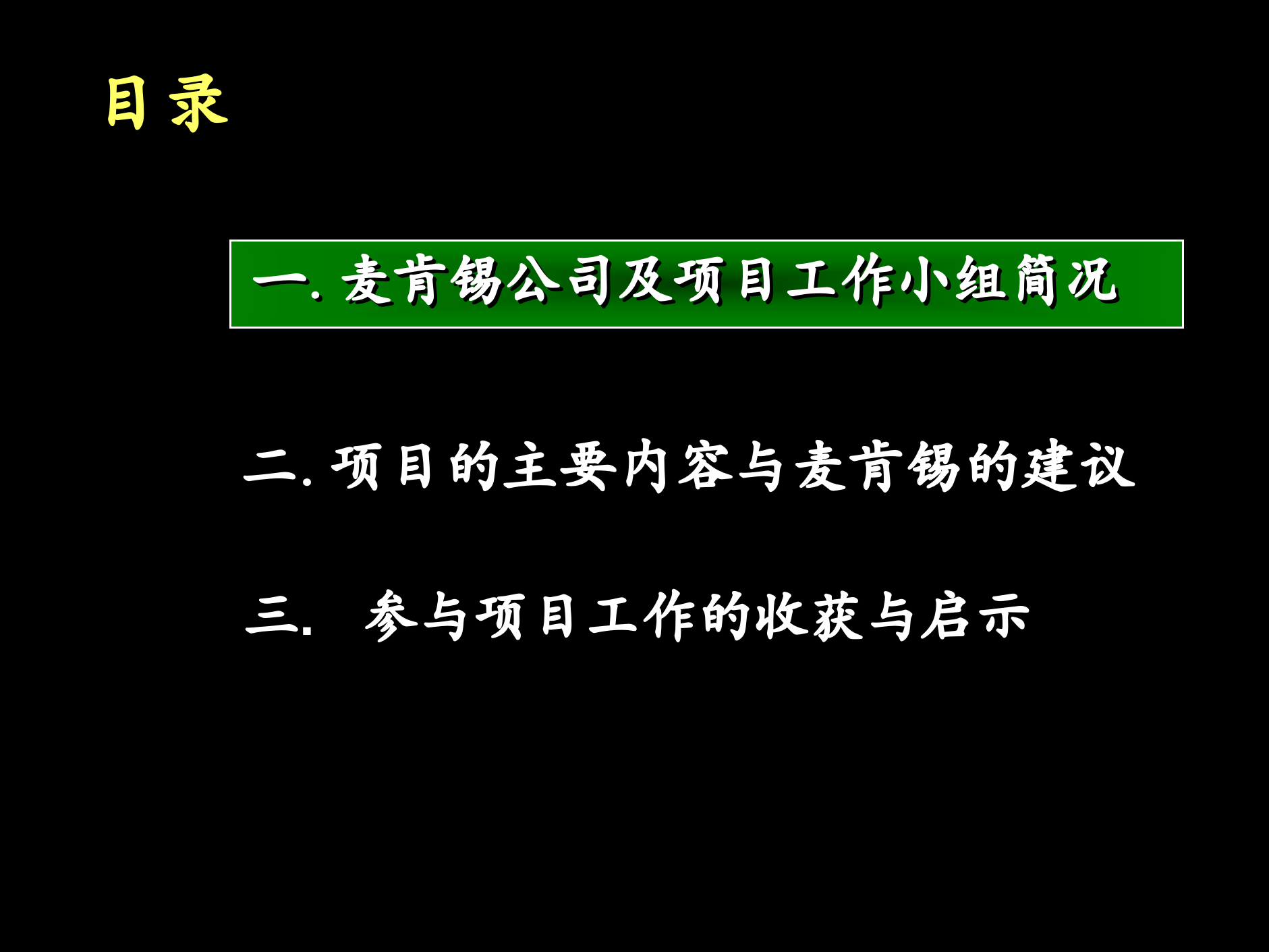 目录

一. 麦肯锡公司及项目工作小组简况

二. 项目的主要内容与麦肯锡的建议

三. 参与项目工作的收获与启示